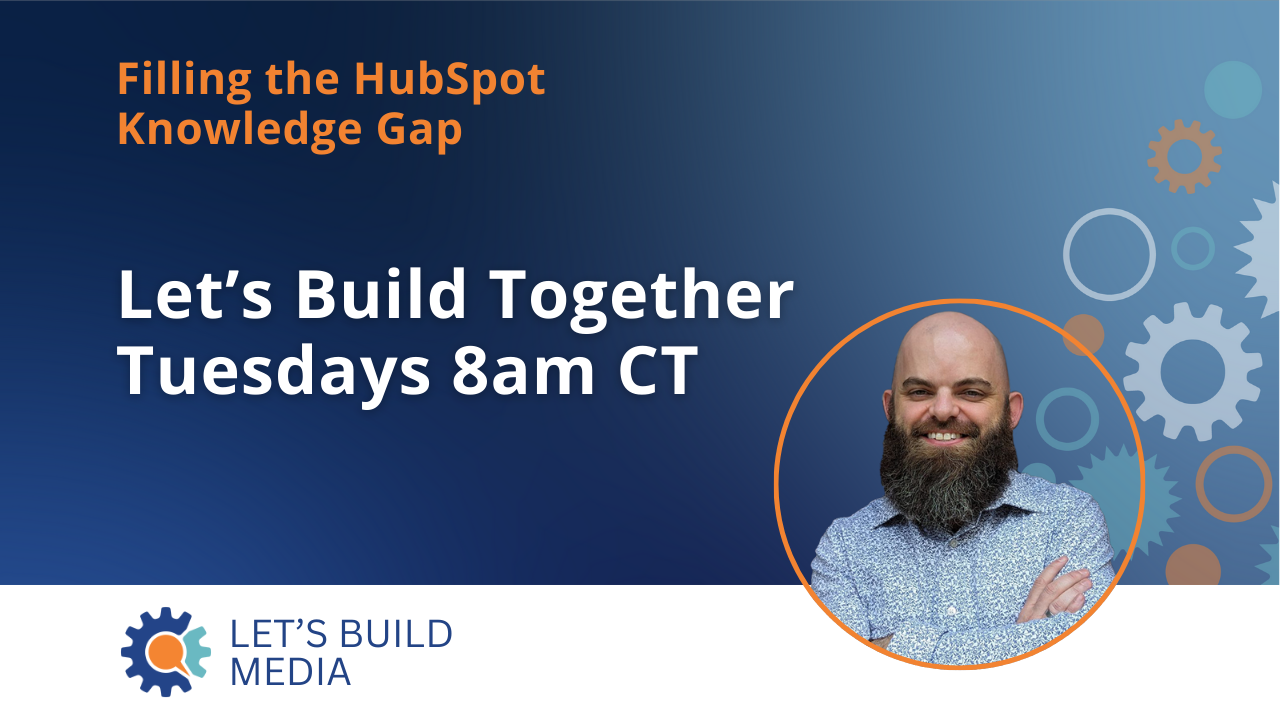 Filling the HubSpot Knowledge Gap

Let’s Build Together Tuesdays 8am CT

LET’S BUILD MEDIA